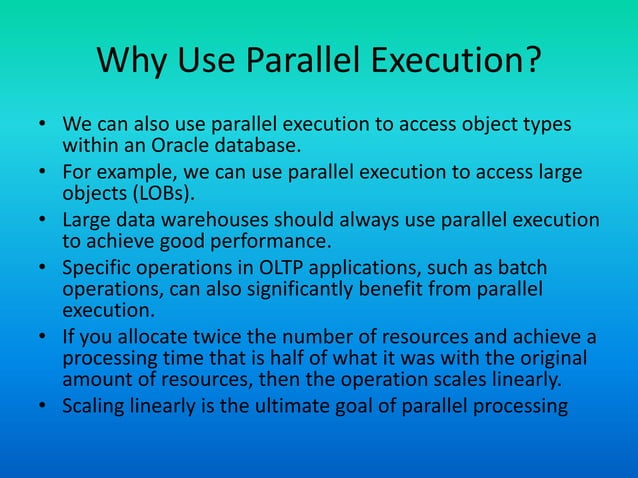 Why Use Parallel Execution?

• We can also use parallel execution to access object types within an Oracle database.
• For example, we can use parallel execution to access large objects (LOBs).
• Large data warehouses should always use parallel execution to achieve good performance.
• Specific operations in OLTP applications, such as batch operations, can also significantly benefit from parallel execution.
• If you allocate twice the number of resources and achieve a processing time that is half of what it was with the original amount of resources, then the operation scales linearly.
• Scaling linearly is the ultimate goal of parallel processing